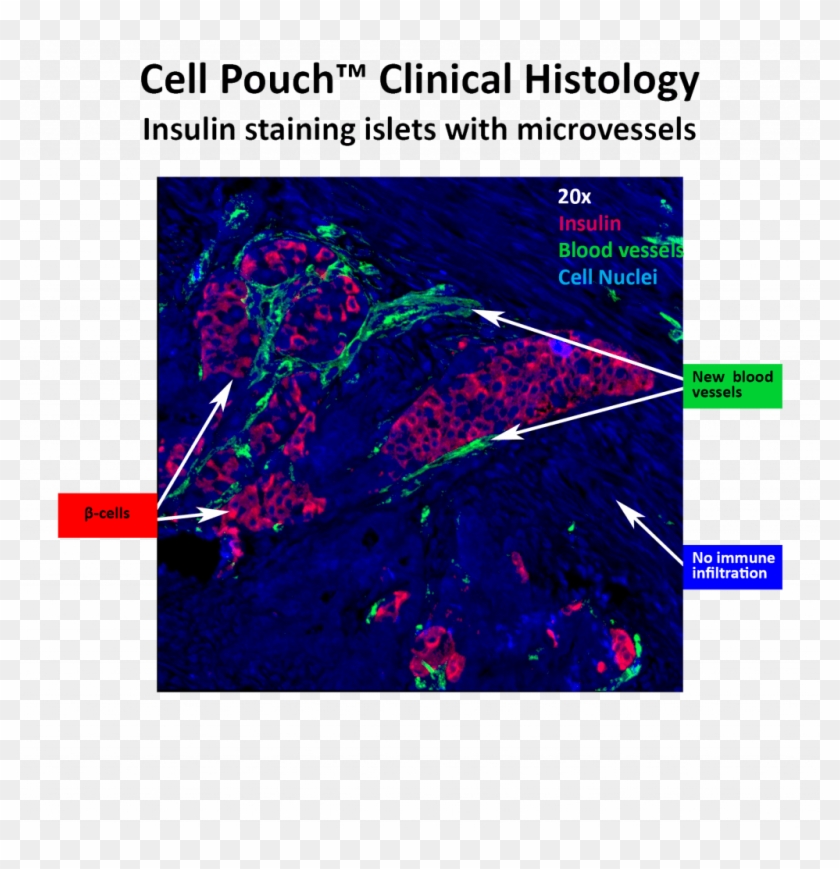 Cell Pouch™ Clinical Histology
Insulin staining islets with microvessels

20x
Insulin
Blood vessels
Cell Nuclei

New blood vessels

β-cells

No immune infiltration